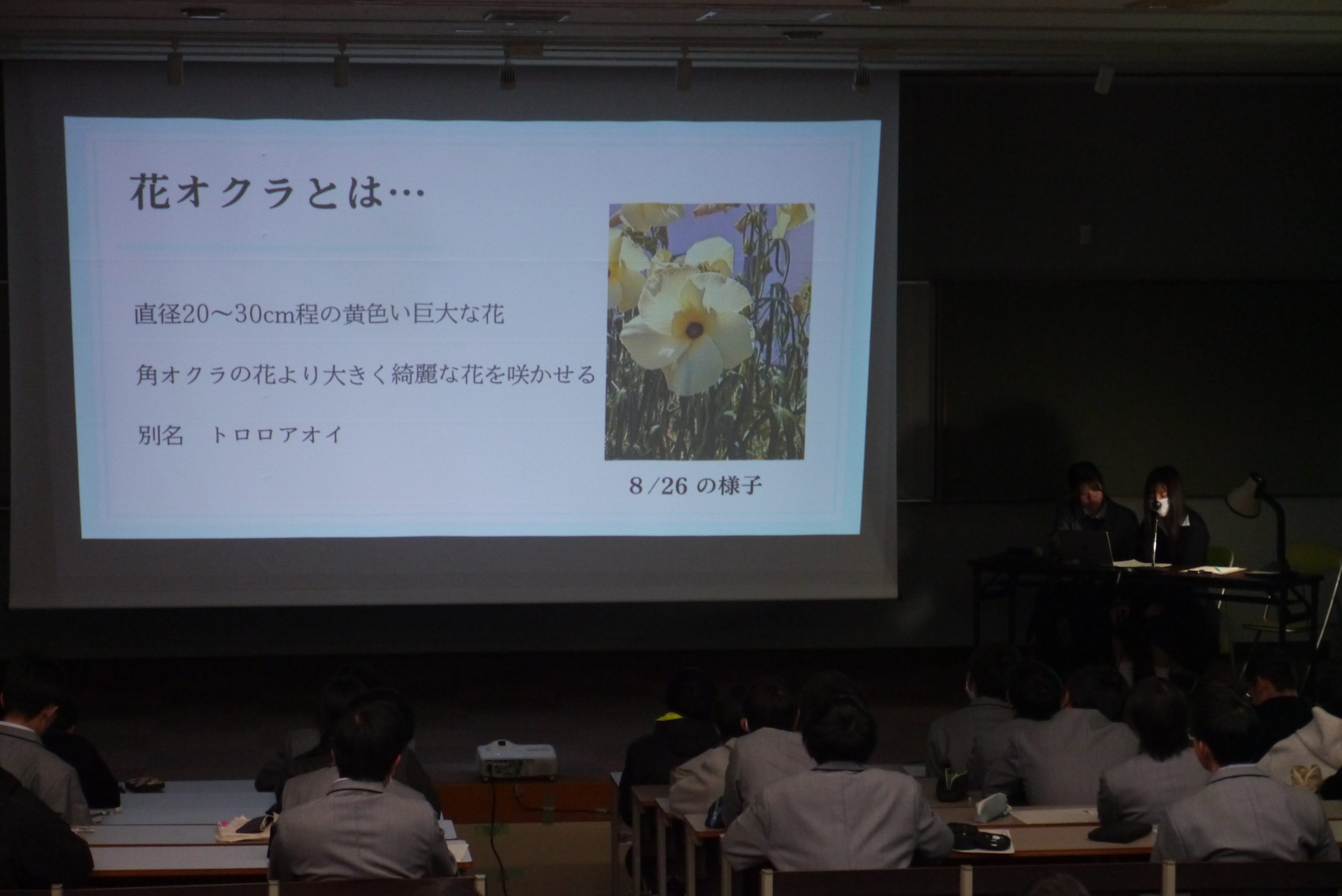 花オクラとは…

直径20～30cm程の黄色い巨大な花

角オクラの花より大きく綺麗な花を咲かせる

別名　トロロアオイ

8/26 の様子